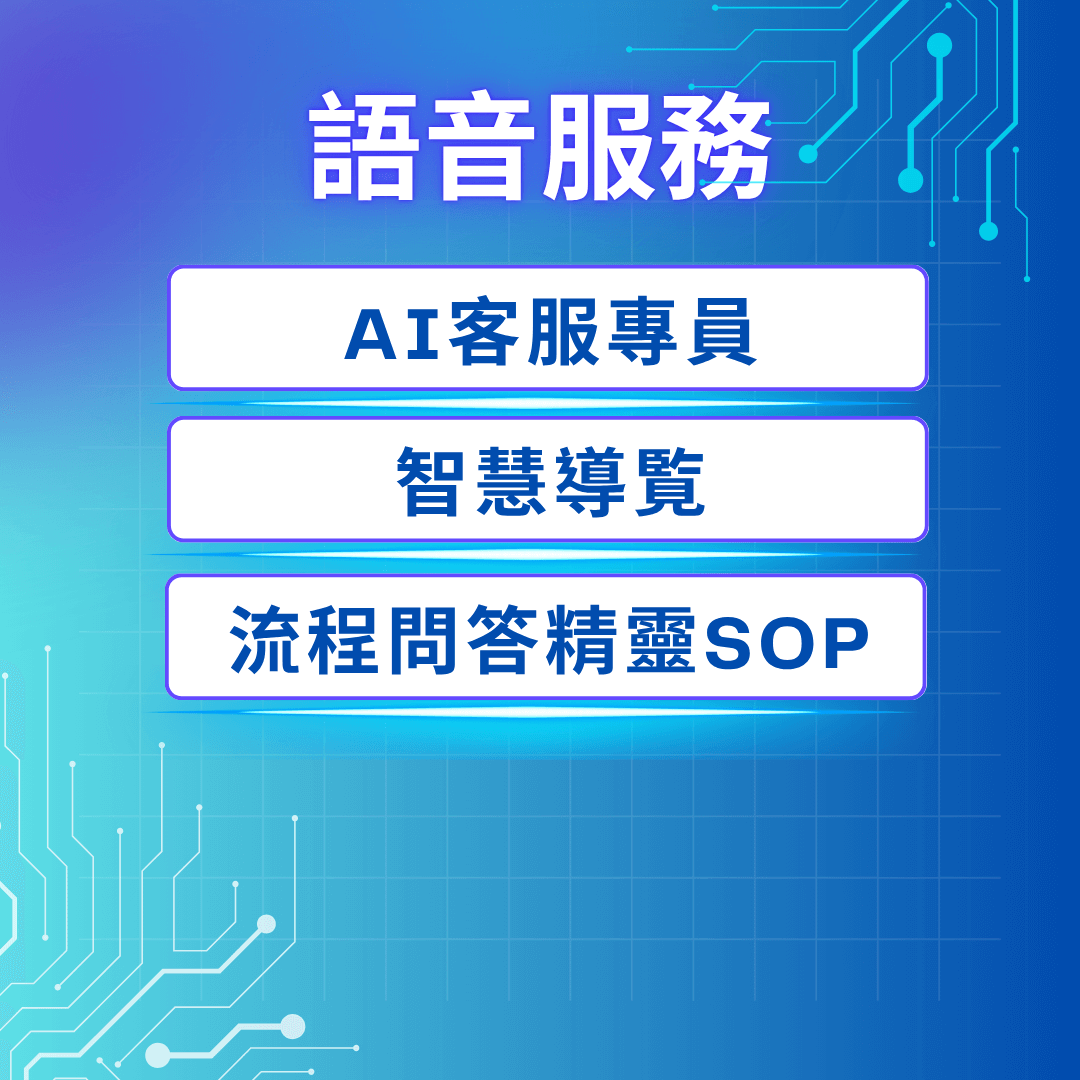 語音服務

AI客服專員

智慧導覽

流程問答精靈SOP